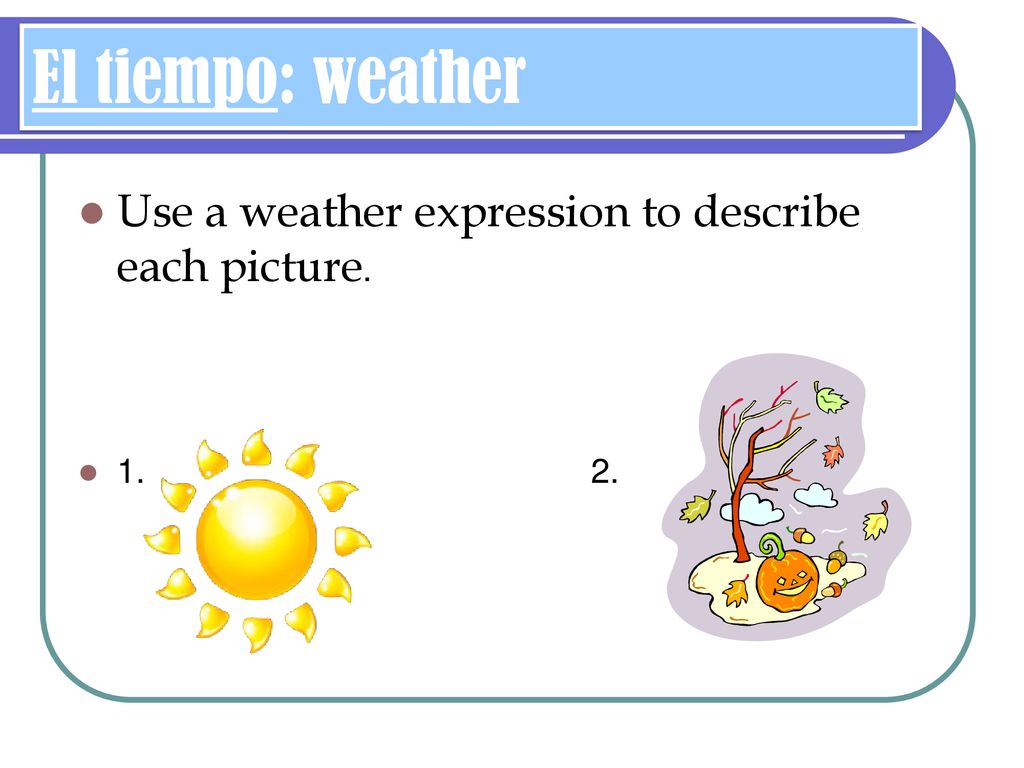 El tiempo: weather

Use a weather expression to describe each picture.

1.

2.